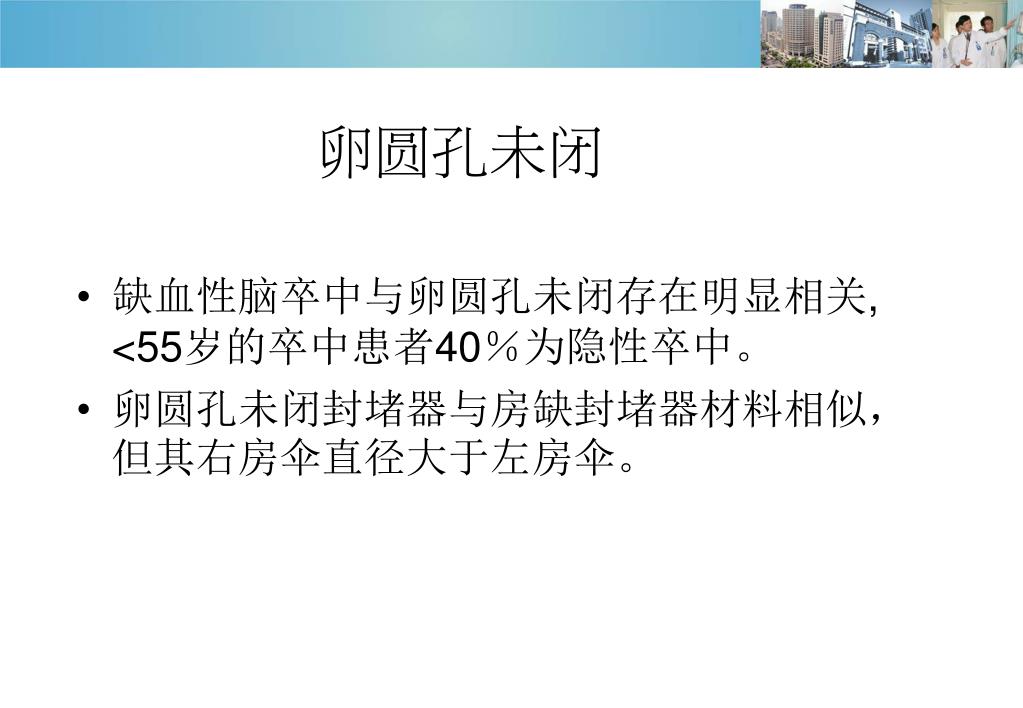 卵圆孔未闭

• 缺血性脑卒中与卵圆孔未闭存在明显相关, <55岁的卒中患者40％为隐性卒中。

• 卵圆孔未闭封堵器与房缺封堵器材料相似，但其右房伞直径大于左房伞。